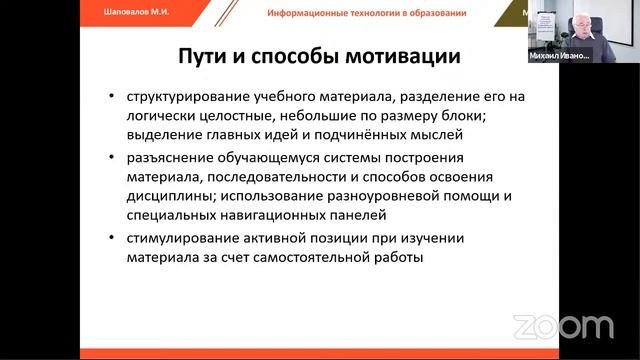 Шаповалов М.И.

Информационные технологии в образовании

М

Михаил Ивано...

Пути и способы мотивации

• структурирование учебного материала, разделение его на логически целостные, небольшие по размеру блоки; выделение главных идей и подчинённых мыслей

• разъяснение обучающемуся системы построения материала, последовательности и способов освоения дисциплины; использование разноуровневой помощи и специальных навигационных панелей

• стимулирование активной позиции при изучении материала за счет самостоятельной работы

zoom